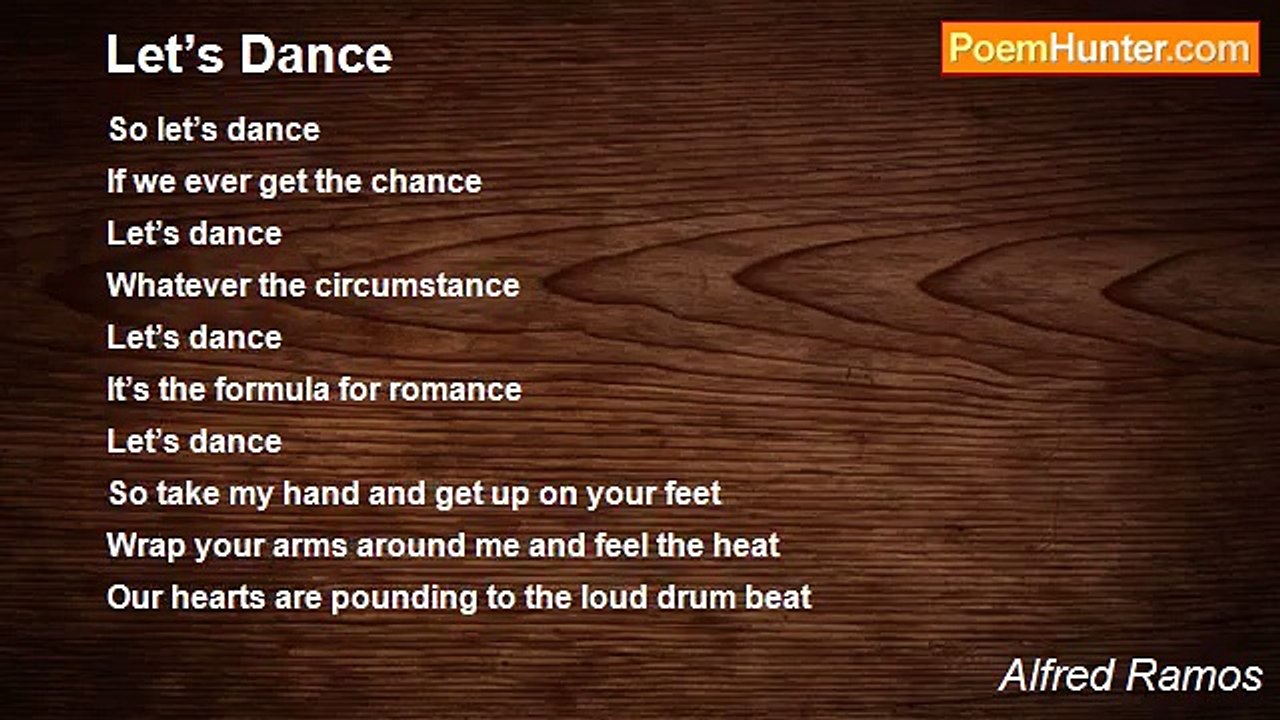 Let’s Dance

PoemHunter.com

So let’s dance
If we ever get the chance
Let’s dance
Whatever the circumstance
Let’s dance
It’s the formula for romance
Let’s dance
So take my hand and get up on your feet
Wrap your arms around me and feel the heat
Our hearts are pounding to the loud drum beat

Alfred Ramos